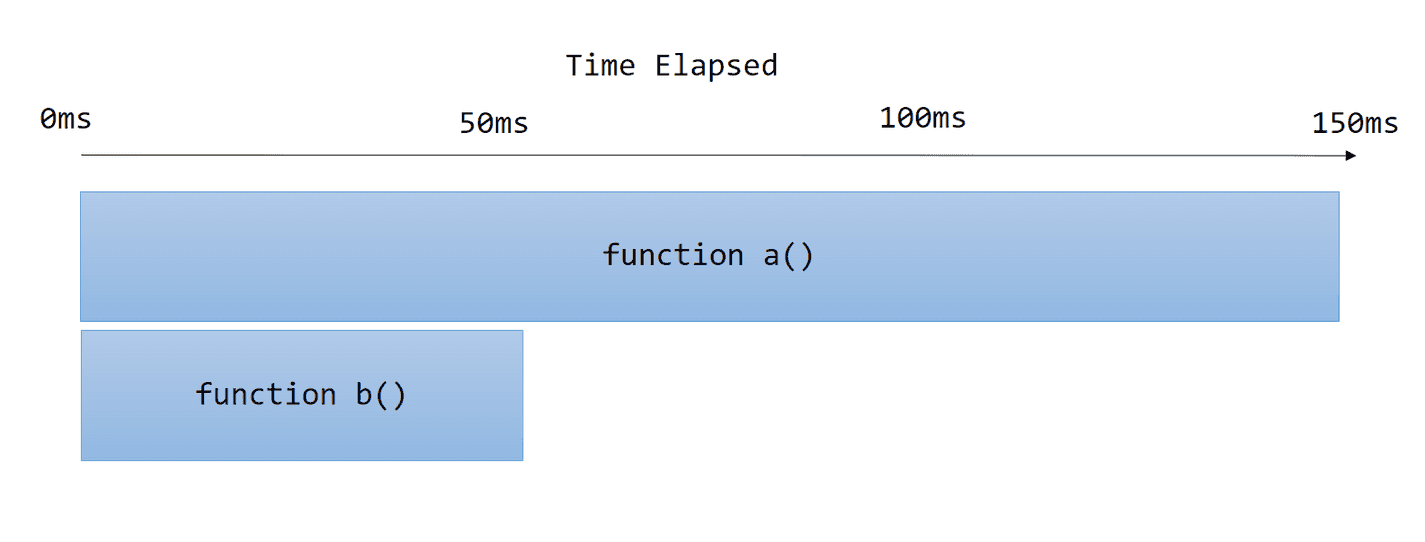 Time Elapsed

0ms

50ms

100ms

150ms

function a()

function b()